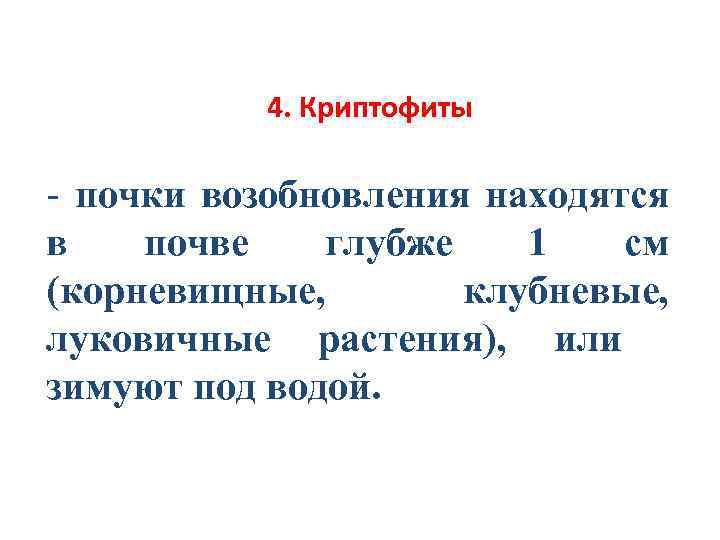 4. Криптофиты

- почки возобновления находятся в почве глубже 1 см (корневищные, клубневые, луковичные растения), или зимуют под водой.